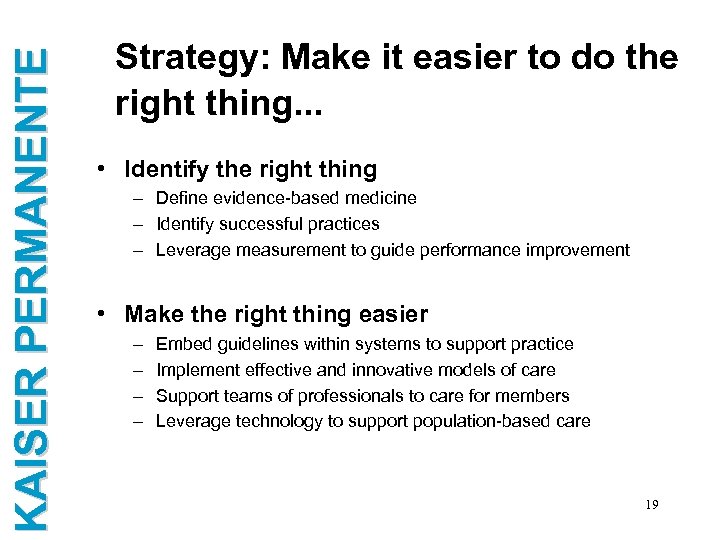 KAISER PERMANENTE

Strategy: Make it easier to do the right thing...

• Identify the right thing
– Define evidence-based medicine
– Identify successful practices
– Leverage measurement to guide performance improvement

• Make the right thing easier
– Embed guidelines within systems to support practice
– Implement effective and innovative models of care
– Support teams of professionals to care for members
– Leverage technology to support population-based care

19